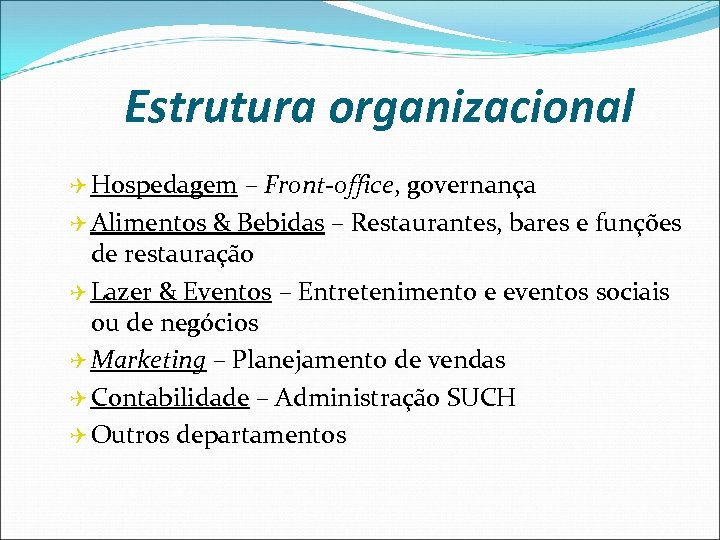 Estrutura organizacional

Hospedagem – Front-office, governança

Alimentos & Bebidas – Restaurantes, bares e funções de restauração

Lazer & Eventos – Entretenimento e eventos sociais ou de negócios

Marketing – Planejamento de vendas

Contabilidade – Administração SUCH

Outros departamentos